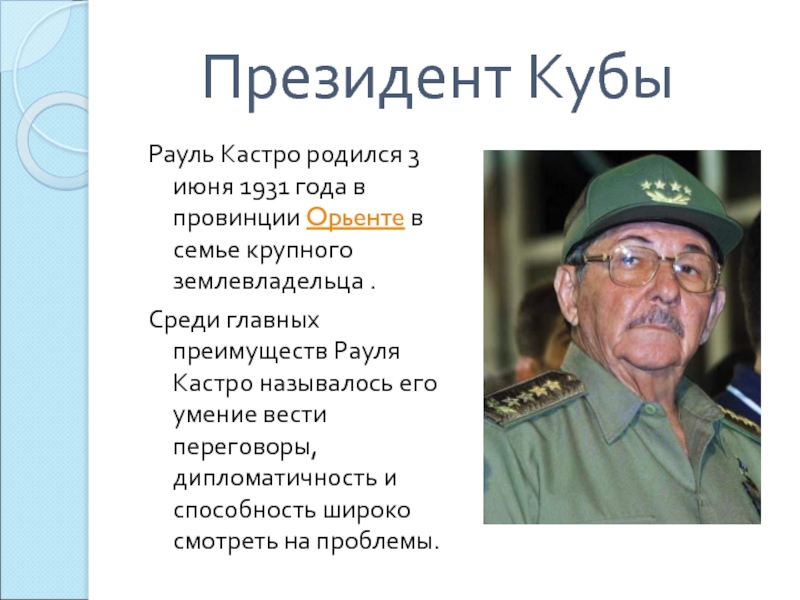 Президент Кубы

Рауль Кастро родился 3 июня 1931 года в провинции Орьенте в семье крупного землевладельца .

Среди главных преимуществ Рауля Кастро называлось его умение вести переговоры, дипломатичность и способность широко смотреть на проблемы.